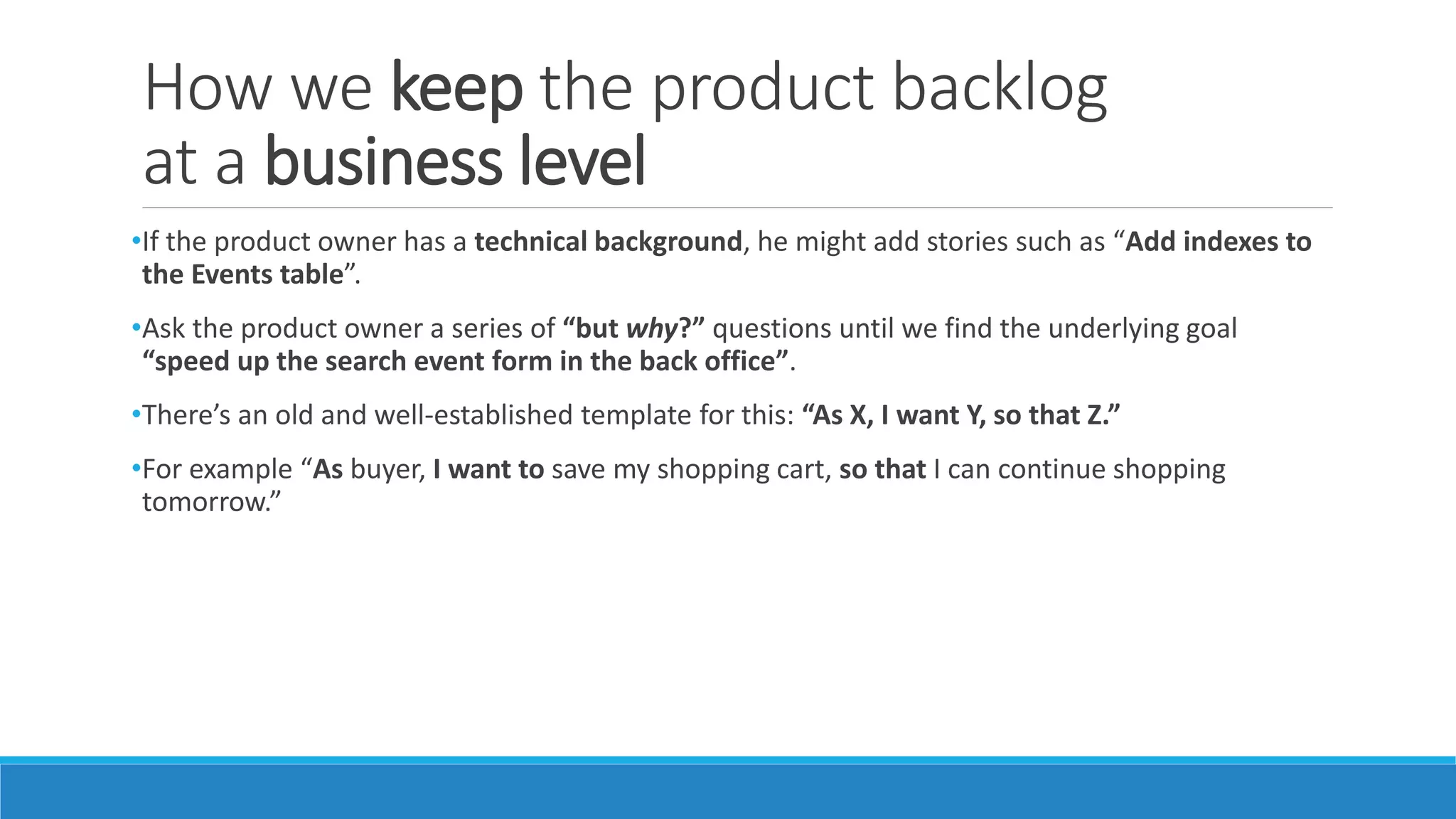 How we keep the product backlog at a business level

•If the product owner has a technical background, he might add stories such as “Add indexes to the Events table”.

•Ask the product owner a series of “but why?” questions until we find the underlying goal “speed up the search event form in the back office”.

•There’s an old and well-established template for this: “As X, I want Y, so that Z.”

•For example “As buyer, I want to save my shopping cart, so that I can continue shopping tomorrow.”